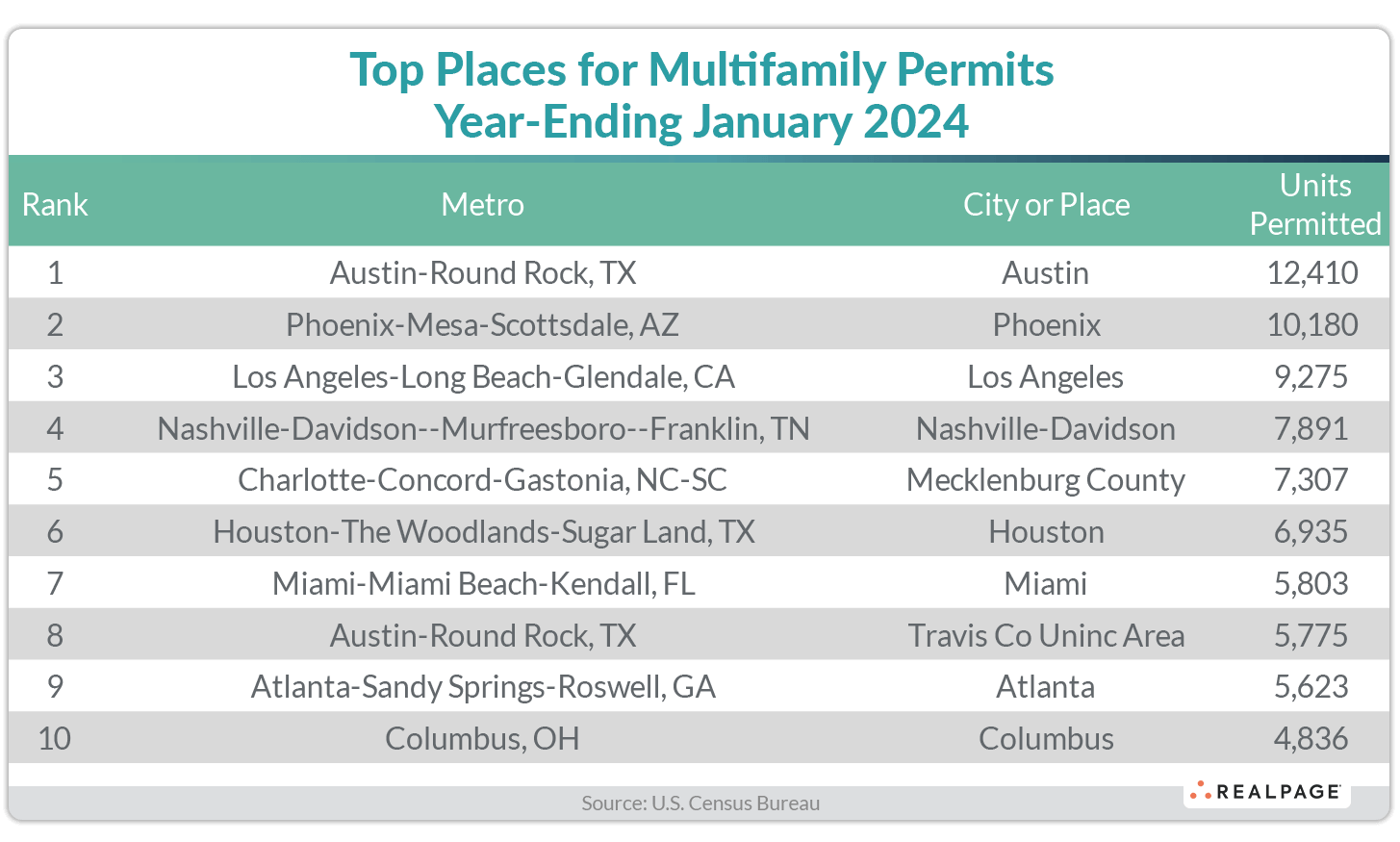 Top Places for Multifamily Permits
Year-Ending January 2024

| Rank | Metro | City or Place | Units Permitted |
|---|---|---|---|
| 1 | Austin-Round Rock, TX | Austin | 12,410 |
| 2 | Phoenix-Mesa-Scottsdale, AZ | Phoenix | 10,180 |
| 3 | Los Angeles-Long Beach-Glendale, CA | Los Angeles | 9,275 |
| 4 | Nashville-Davidson--Murfreesboro--Franklin, TN | Nashville-Davidson | 7,891 |
| 5 | Charlotte-Concord-Gastonia, NC-SC | Mecklenburg County | 7,307 |
| 6 | Houston-The Woodlands-Sugar Land, TX | Houston | 6,935 |
| 7 | Miami-Miami Beach-Kendall, FL | Miami | 5,803 |
| 8 | Austin-Round Rock, TX | Travis Co Uninc Area | 5,775 |
| 9 | Atlanta-Sandy Springs-Roswell, GA | Atlanta | 5,623 |
| 10 | Columbus, OH | Columbus | 4,836 |

Source: U.S. Census Bureau

REALPAGE